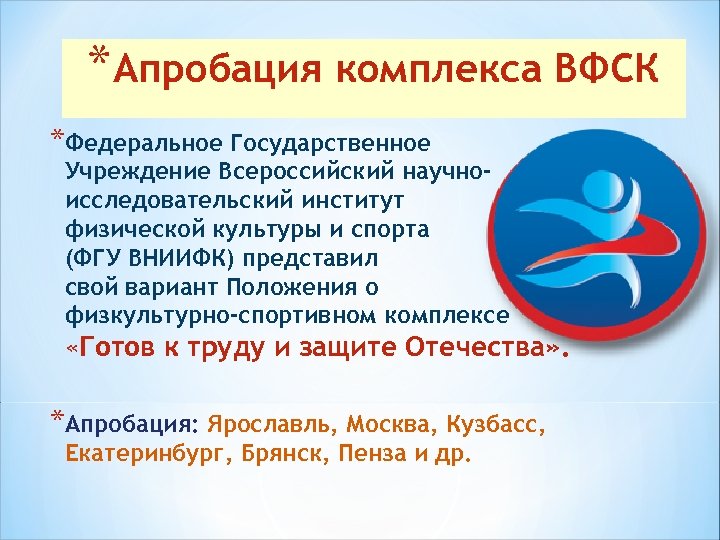 *Апробация комплекса ВФСК

*Федеральное Государственное Учреждение Всероссийский научно-исследовательский институт физической культуры и спорта (ФГУ ВНИИФК) представил свой вариант Положения о физкультурно-спортивном комплексе «Готов к труду и защите Отечества».

*Апробация: Ярославль, Москва, Кузбасс, Екатеринбург, Брянск, Пенза и др.